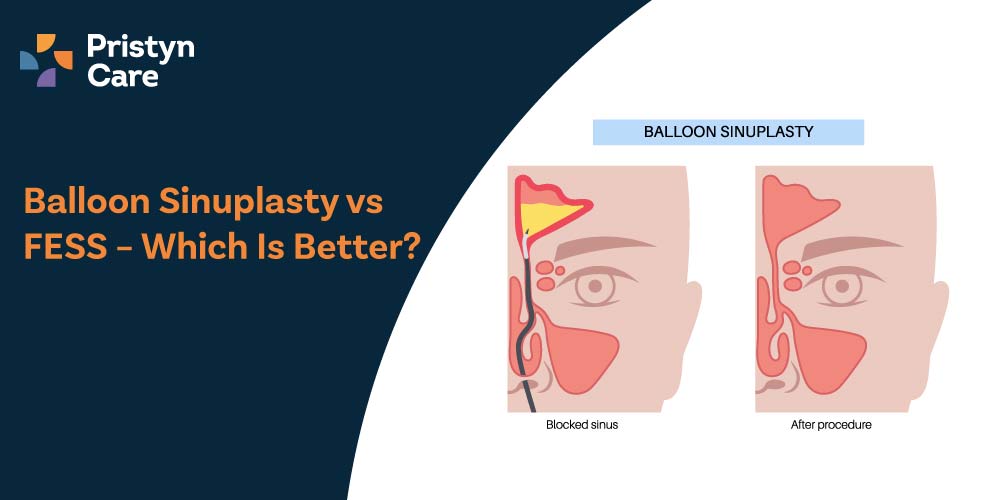 Pristyn Care

Balloon Sinuplasty vs FESS - Which Is Better?

BALLOON SINUPLASTY

Blocked sinus

After procedure